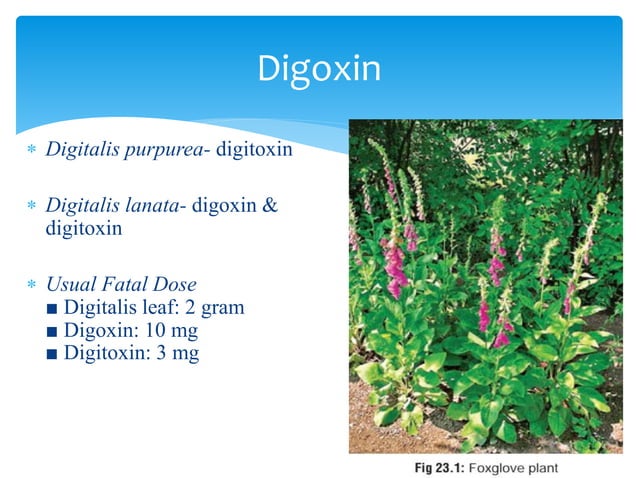 Digoxin

* Digitalis purpurea- digitoxin

* Digitalis lanata- digoxin & digitoxin

* Usual Fatal Dose
■ Digitalis leaf: 2 gram
■ Digoxin: 10 mg
■ Digitoxin: 3 mg

Fig 23.1: Foxglove plant